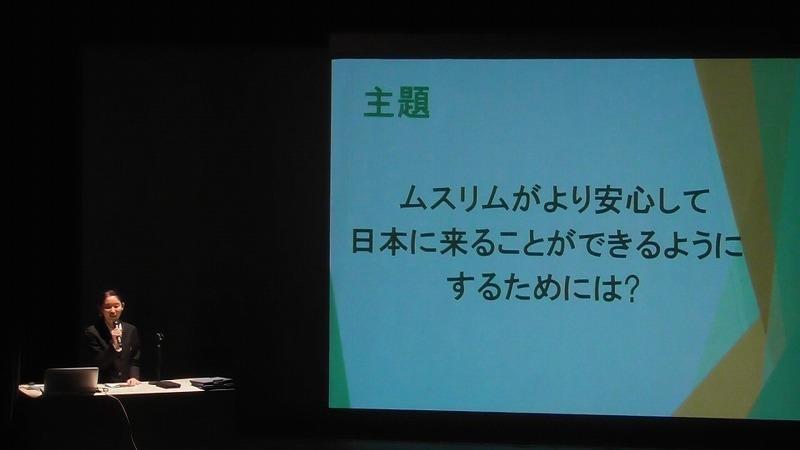 主題

ムスリムがより安心して
日本に来ることができるように
するためには?